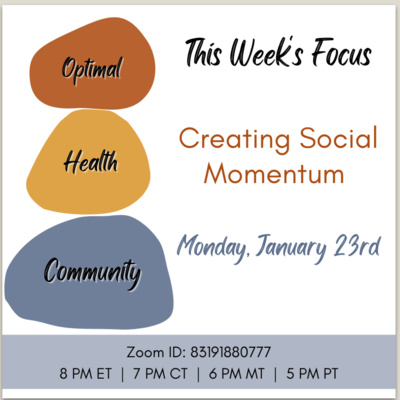 Optimal
Health
Community

This Week's Focus

Creating Social Momentum

Monday, January 23rd

Zoom ID: 83191880777
8 PM ET | 7 PM CT | 6 PM MT | 5 PM PT